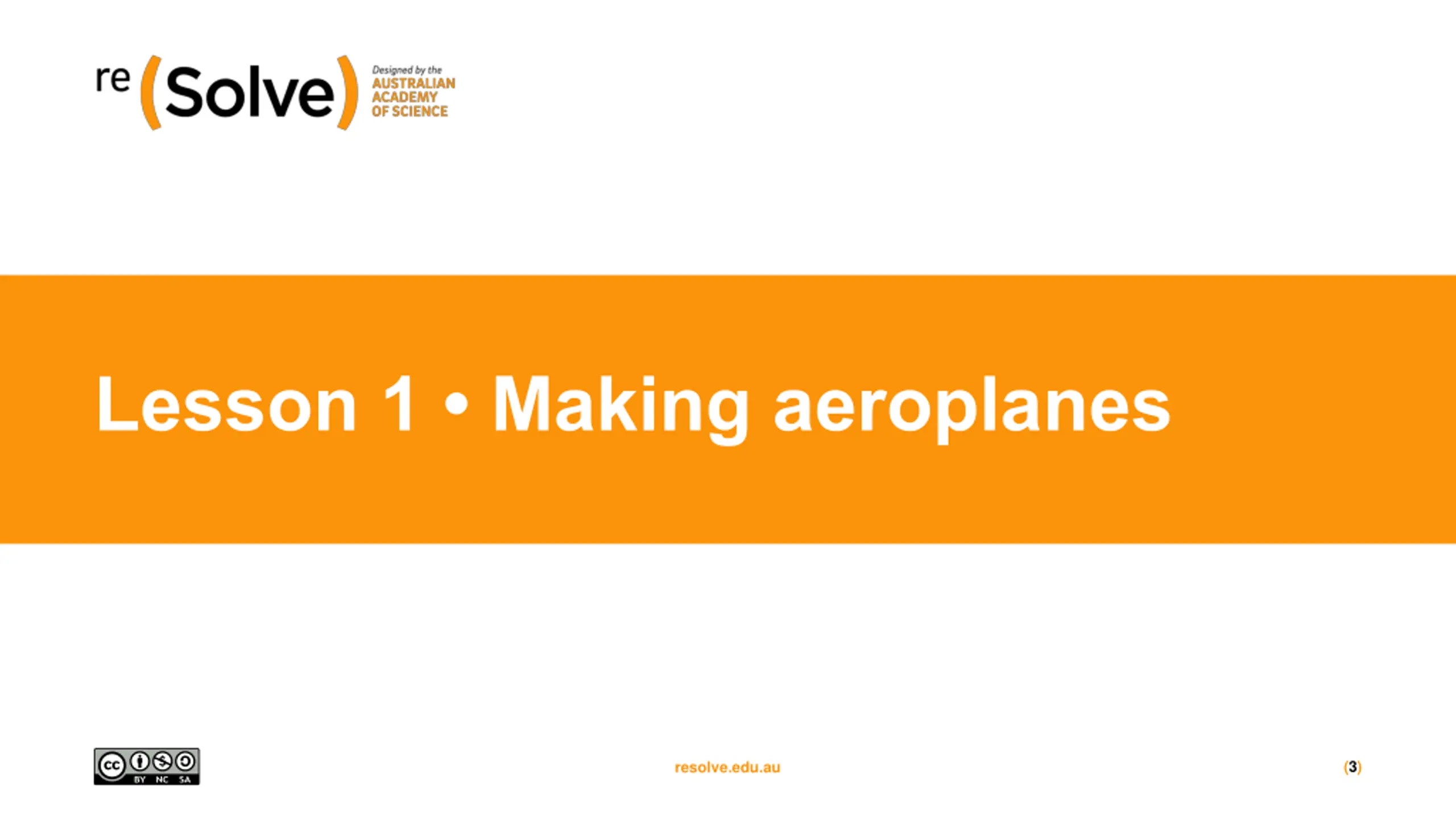 re(Solve)

Designed by the AUSTRALIAN ACADEMY OF SCIENCE

Lesson 1 • Making aeroplanes

cc BY NC SA

resolve.edu.au

(3)